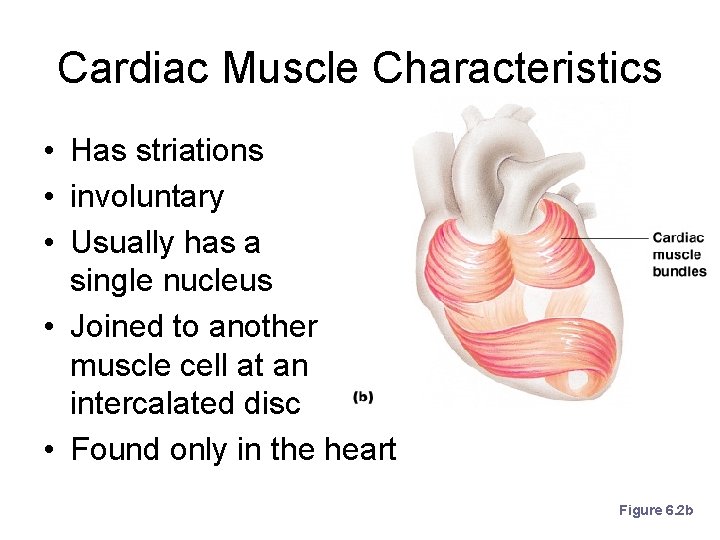 Cardiac Muscle Characteristics

• Has striations
• involuntary
• Usually has a single nucleus
• Joined to another muscle cell at an intercalated disc
• Found only in the heart

Cardiac muscle bundles

(b)

Figure 6.2b